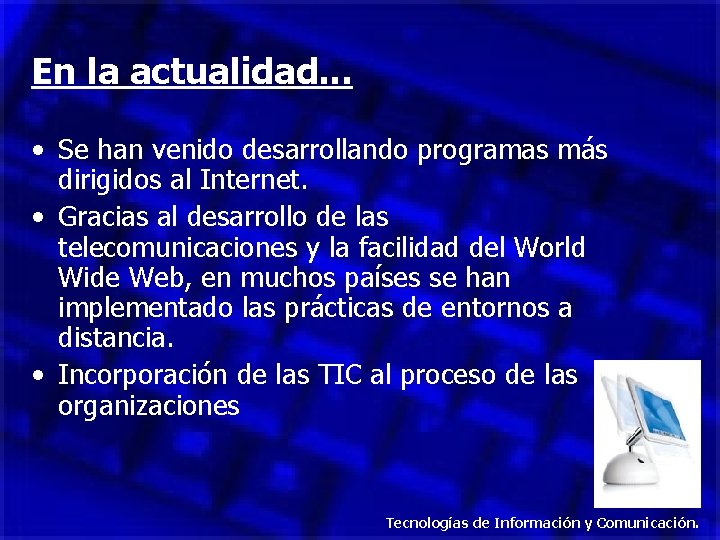 En la actualidad…

• Se han venido desarrollando programas más dirigidos al Internet.
• Gracias al desarrollo de las telecomunicaciones y la facilidad del World Wide Web, en muchos países se han implementado las prácticas de entornos a distancia.
• Incorporación de las TIC al proceso de las organizaciones

Tecnologías de Información y Comunicación.